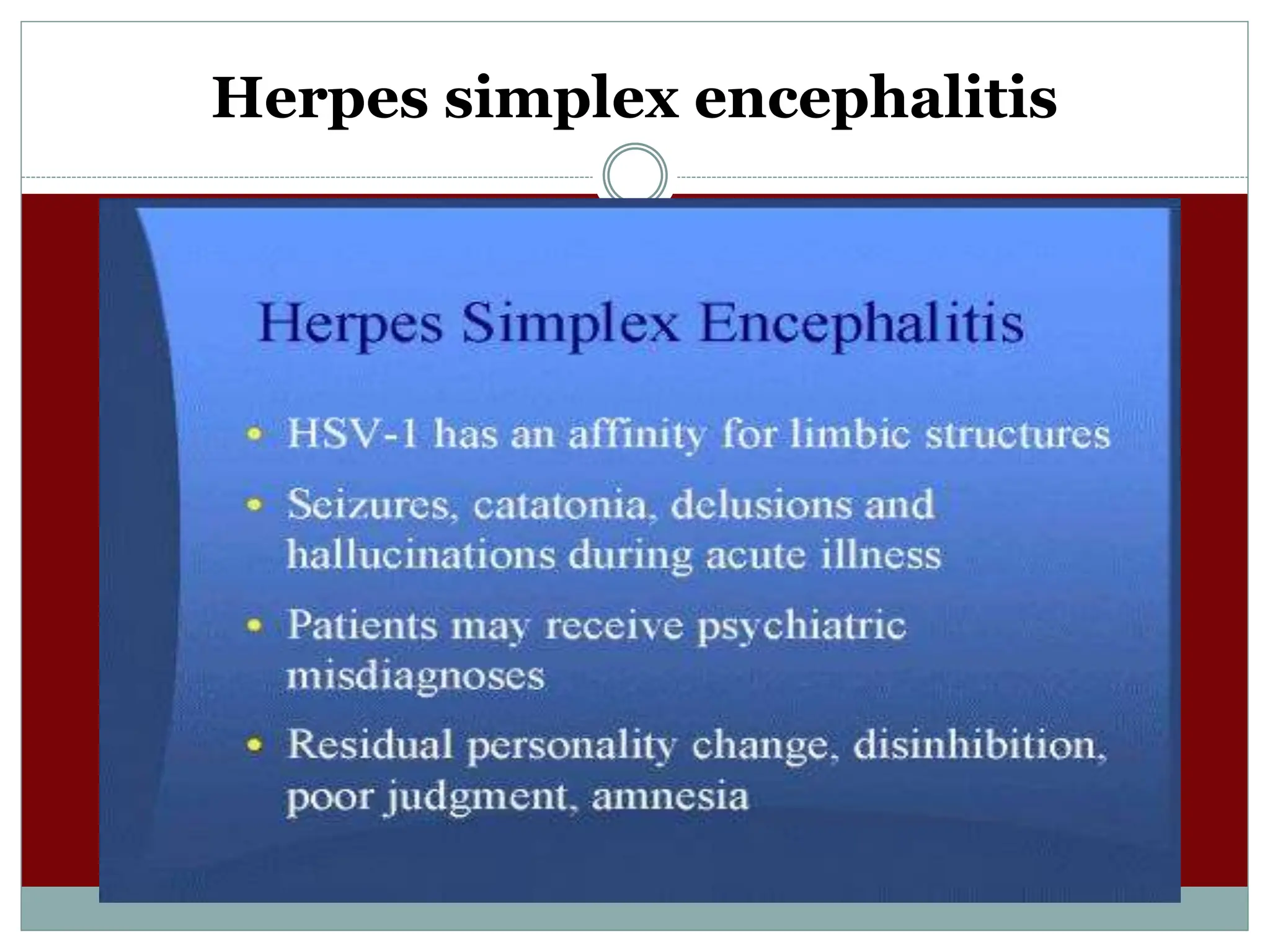 Herpes simplex encephalitis

Herpes Simplex Encephalitis

• HSV-1 has an affinity for limbic structures
• Seizures, catatonia, delusions and hallucinations during acute illness
• Patients may receive psychiatric misdiagnoses
• Residual personality change, disinhibition, poor judgment, amnesia